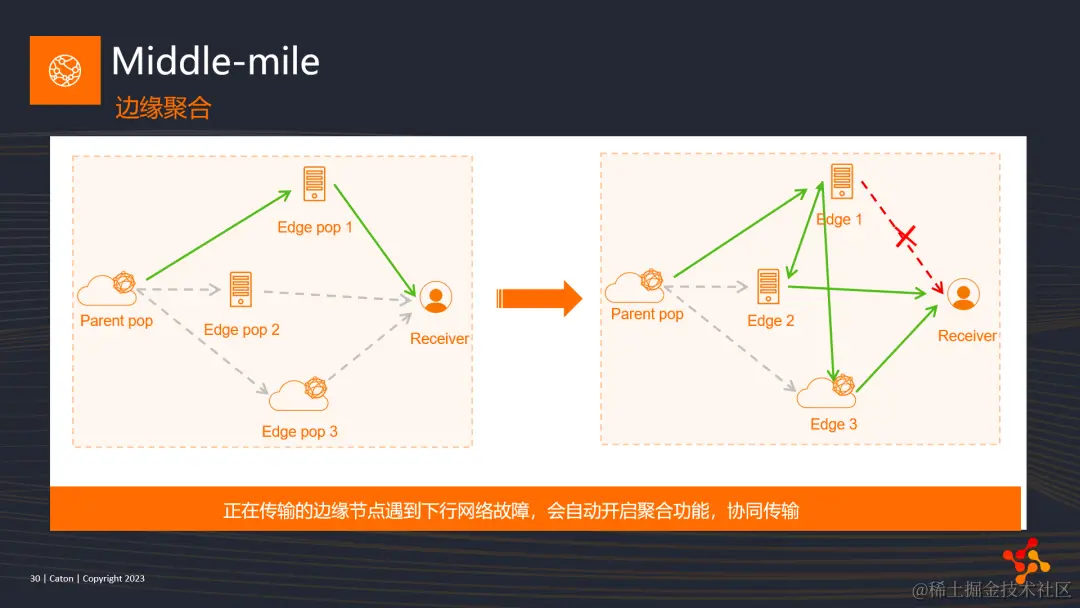 Middle-mile
边缘聚合

Edge pop 1
Parent pop
Edge pop 2
Receiver
Edge pop 3

Edge 1
Parent pop
Edge 2
Receiver
Edge 3

正在传输的边缘节点遇到下行网络故障，会自动开启聚合功能，协同传输

30 | Caton | Copyright 2023

@稀土掘金技术社区